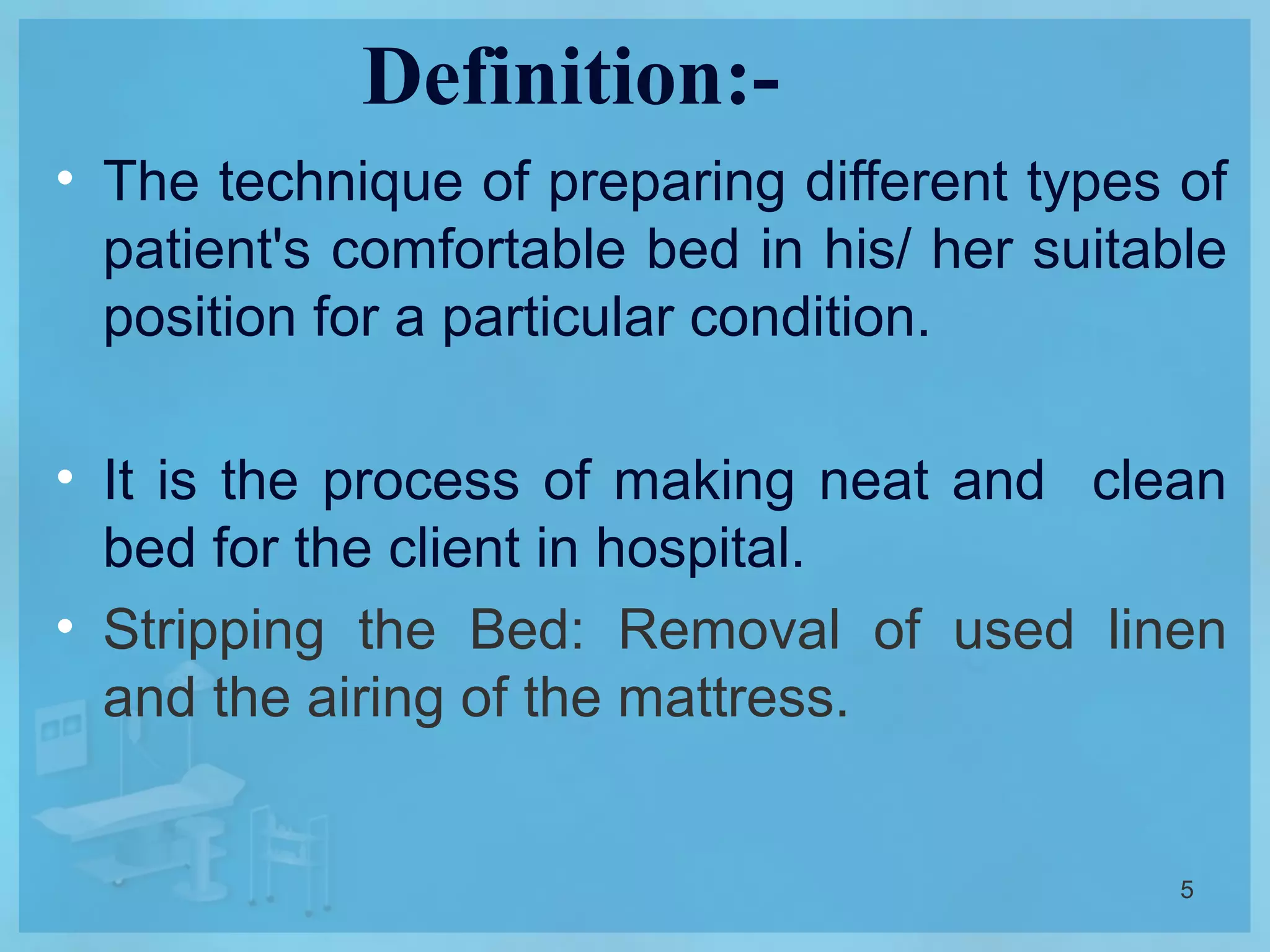 Definition:-

• The technique of preparing different types of patient's comfortable bed in his/ her suitable position for a particular condition.

• It is the process of making neat and clean bed for the client in hospital.

• Stripping the Bed: Removal of used linen and the airing of the mattress.

5